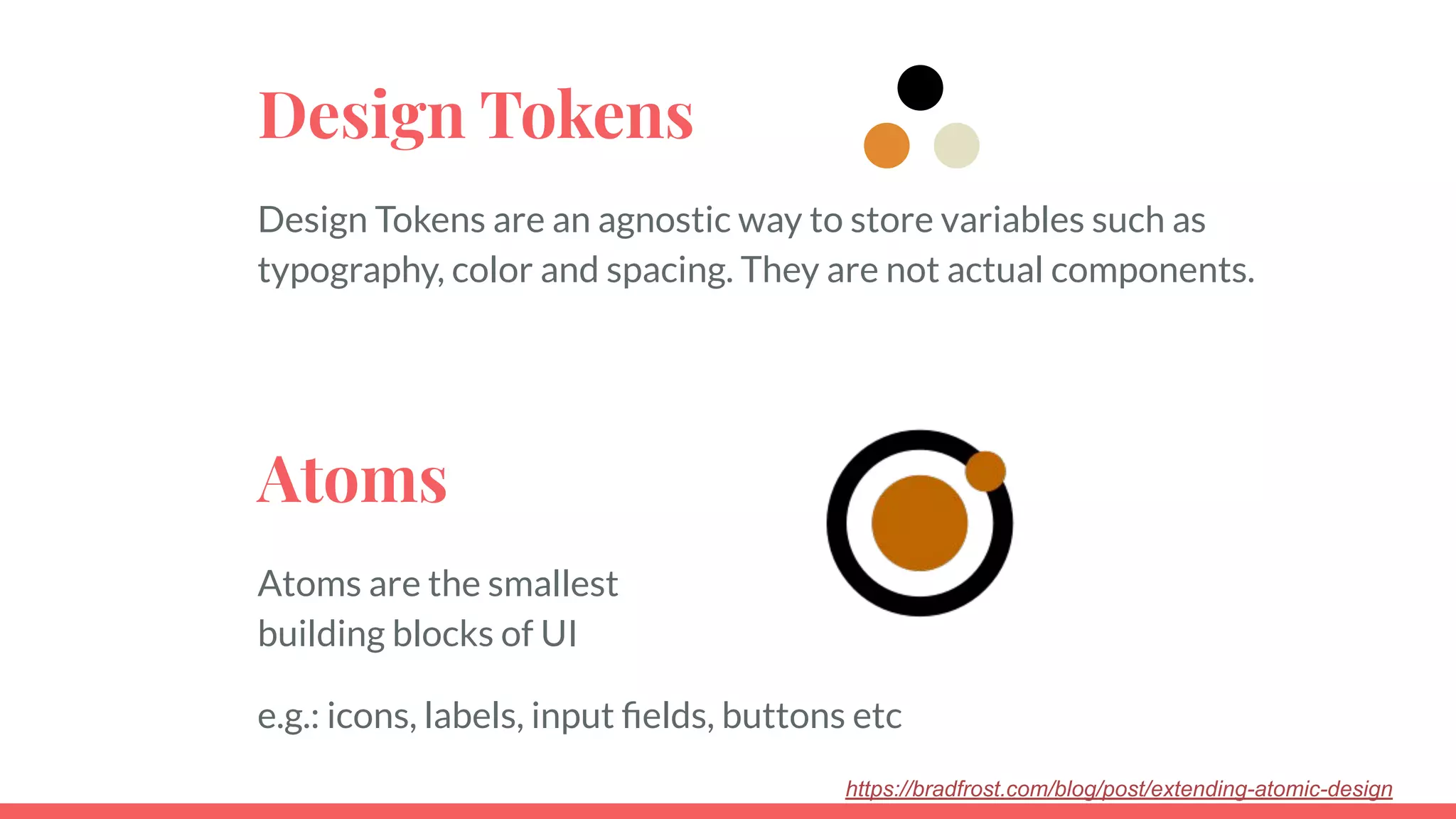 Design Tokens

Design Tokens are an agnostic way to store variables such as typography, color and spacing. They are not actual components.

Atoms

Atoms are the smallest building blocks of UI

e.g.: icons, labels, input fields, buttons etc

https://bradfrost.com/blog/post/extending-atomic-design